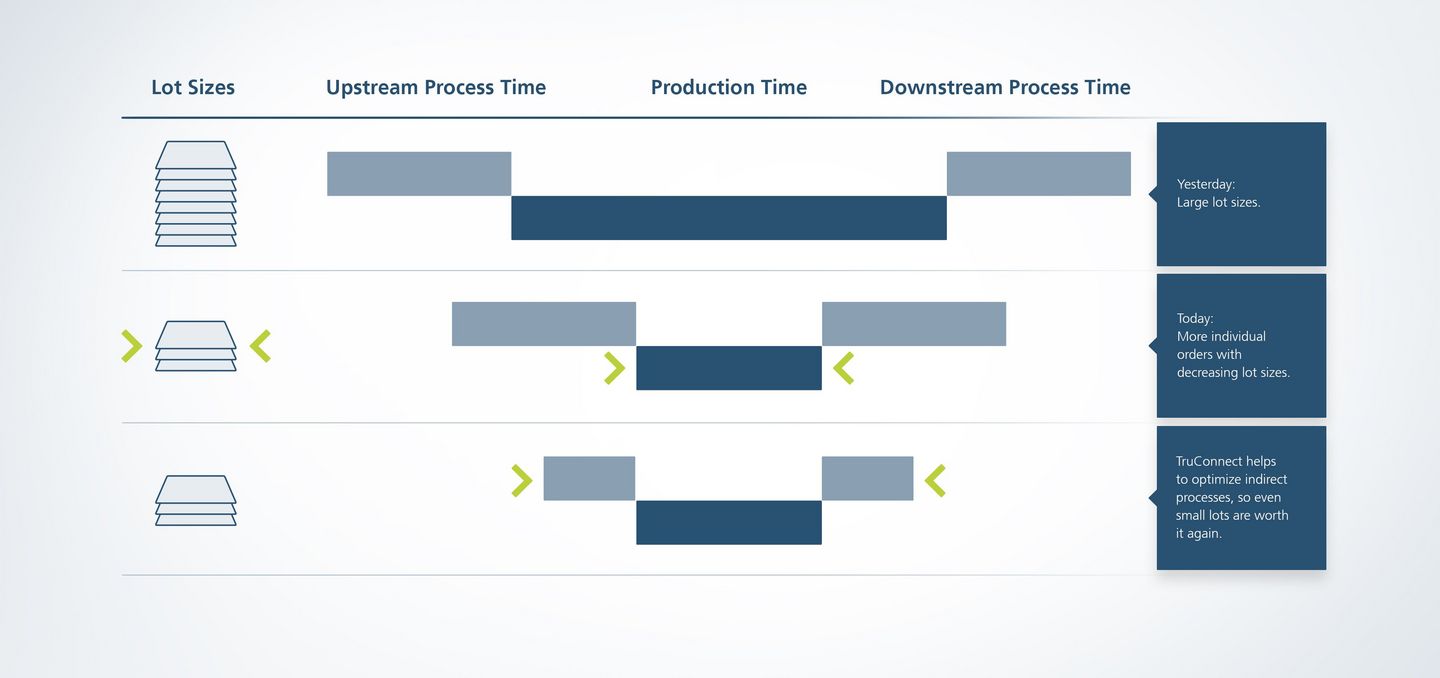 Lot Sizes Upstream Process Time Production Time Downstream Process Time

Yesterday:
Large lot sizes.

Today:
More individual orders with decreasing lot sizes.

TruConnect helps to optimize indirect processes, so even small lots are worth it again.